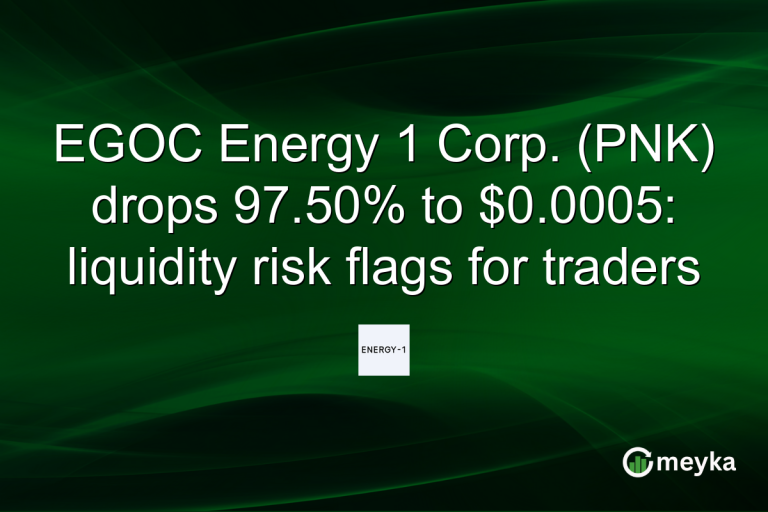 EGOC Energy 1 Corp. (PNK) drops 97.50% to $0.0005: liquidity risk flags for traders

ENERGY-1

meyka